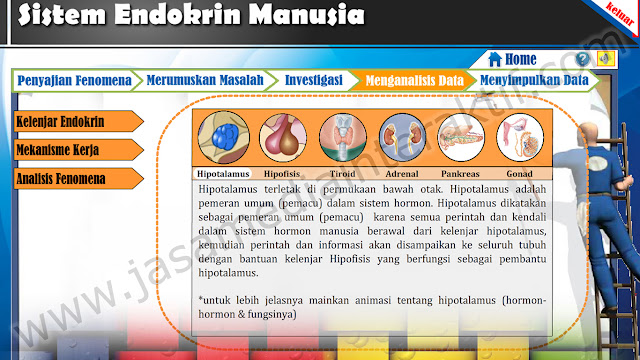 Sistem Endokrin Manusia

keluar

Home

Penyajian Fenomena Merumuskan Masalah Investigasi Menganalisis Data Menyimpulkan Data

Kelenjar Endokrin

Mekanisme Kerja

Analisis Fenomena

Hipotalamus Hipofisis Tiroid Adrenal Pankreas Gonad

Hipotalamus terletak di permukaan bawah otak. Hipotalamus adalah pemeran umum (pemacu) dalam sistem hormon. Hipotalamus dikatakan sebagai pemeran umum (pemacu) karena semua perintah dan kendali dalam sistem hormon manusia berawal dari kelenjar hipotalamus, kemudian perintah dan informasi akan disampaikan ke seluruh tubuh dengan bantuan kelenjar Hipofisis yang berfungsi sebagai pembantu hipotalamus.

*untuk lebih jelasnya mainkan animasi tentang hipotalamus (hormon-hormon & fungsinya)

www.jasamediainteraktif.com